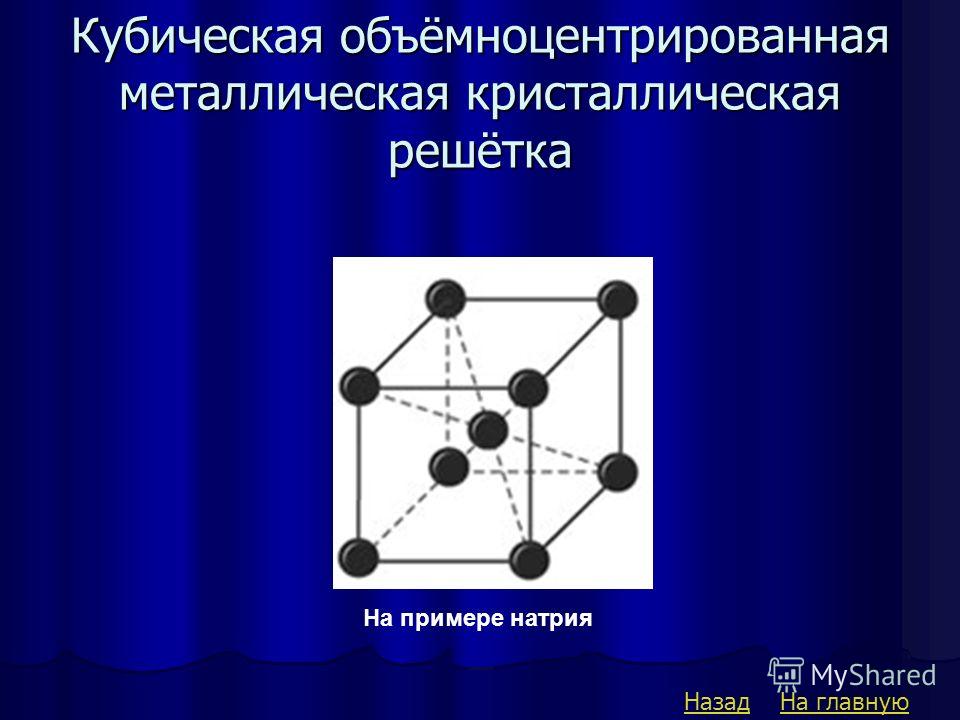 Кубическая объёмноцентрированная металлическая кристаллическая решётка

На примере натрия

MyShared

Назад На главную